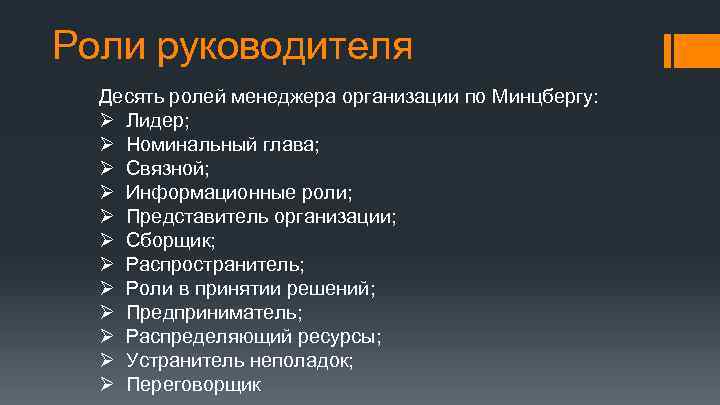 Роли руководителя

Десять ролей менеджера организации по Минцбергу:
➢ Лидер;
➢ Номинальный глава;
➢ Связной;
➢ Информационные роли;
➢ Представитель организации;
➢ Сборщик;
➢ Распространитель;
➢ Роли в принятии решений;
➢ Предприниматель;
➢ Распределяющий ресурсы;
➢ Устранитель неполадок;
➢ Переговорщик